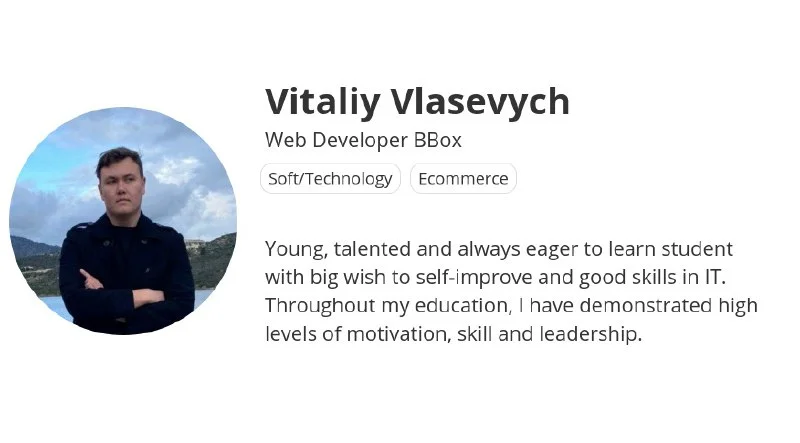 Vitaliy Vlasevych

Web Developer BBox

Soft/Technology

Ecommerce

Young, talented and always eager to learn student with big wish to self-improve and good skills in IT. Throughout my education, I have demonstrated high levels of motivation, skill and leadership.